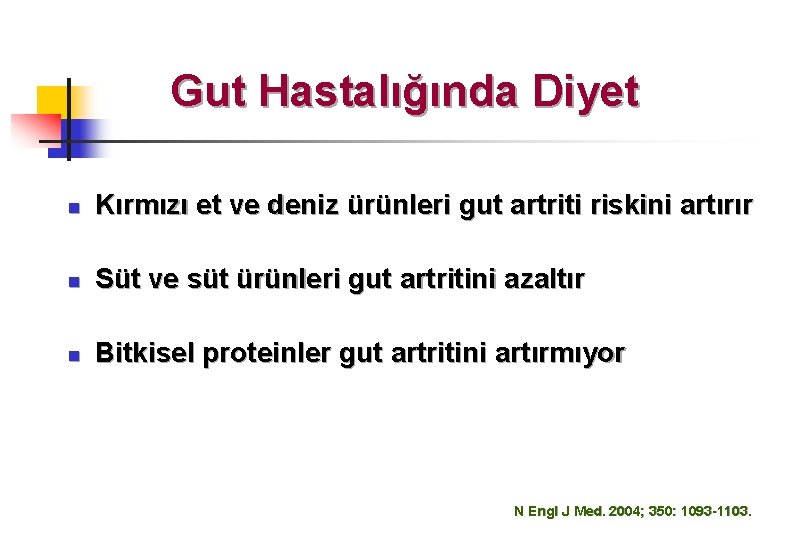 Gut Hastalığında Diyet

- Kırmızı et ve deniz ürünleri gut artriti riskini artırır

- Süt ve süt ürünleri gut artritini azaltır

- Bitkisel proteinler gut artritini artırmıyor

N Engl J Med. 2004; 350: 1093-1103.